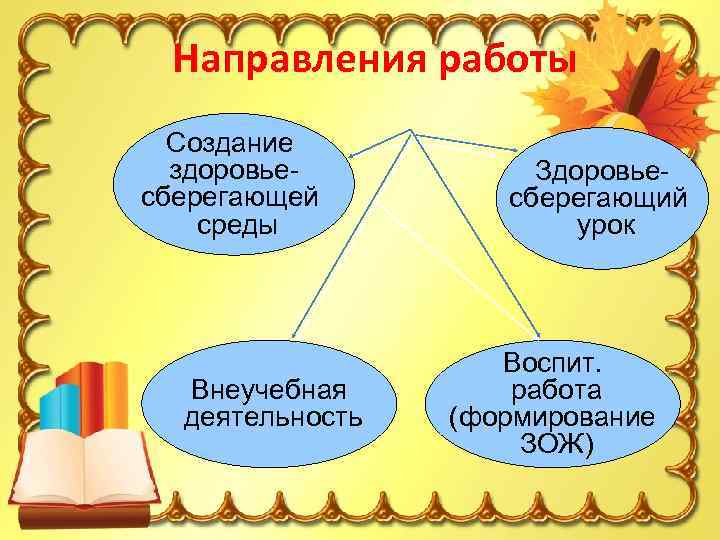 Направления работы

Создание здоровье-сберегающей среды

Здоровье-сберегающий урок

Внеучебная деятельность

Воспит. работа (формирование ЗОЖ)